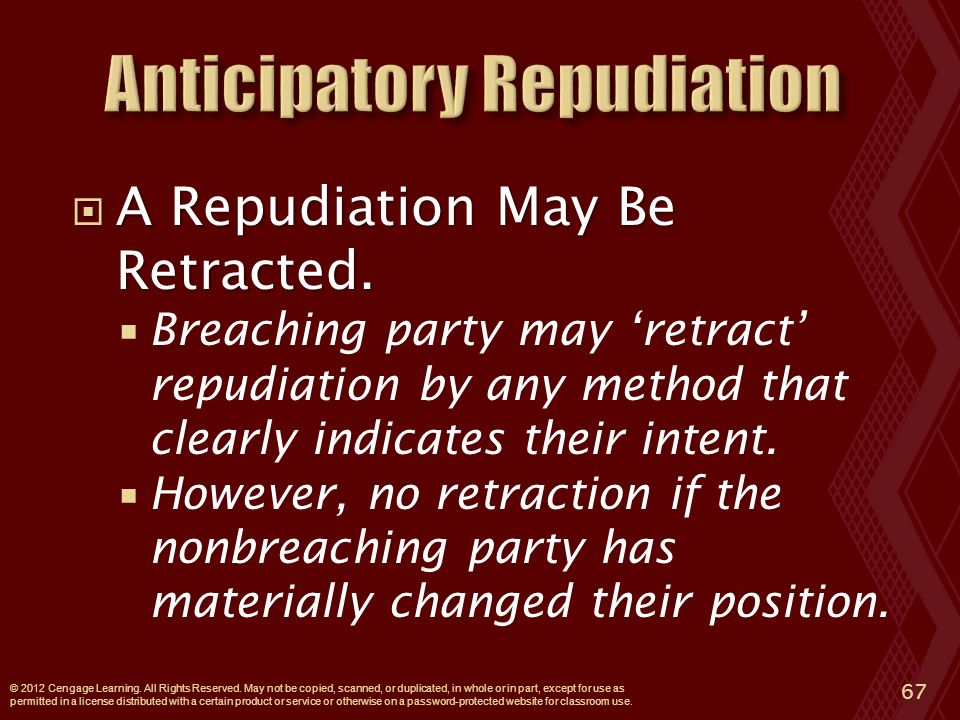 Anticipatory Repudiation

A Repudiation May Be Retracted.

Breaching party may ‘retract’ repudiation by any method that clearly indicates their intent.

However, no retraction if the nonbreaching party has materially changed their position.

© 2012 Cengage Learning. All Rights Reserved. May not be copied, scanned, or duplicated, in whole or in part, except for use as permitted in a license distributed with a certain product or service or otherwise on a password-protected website for classroom use.

67